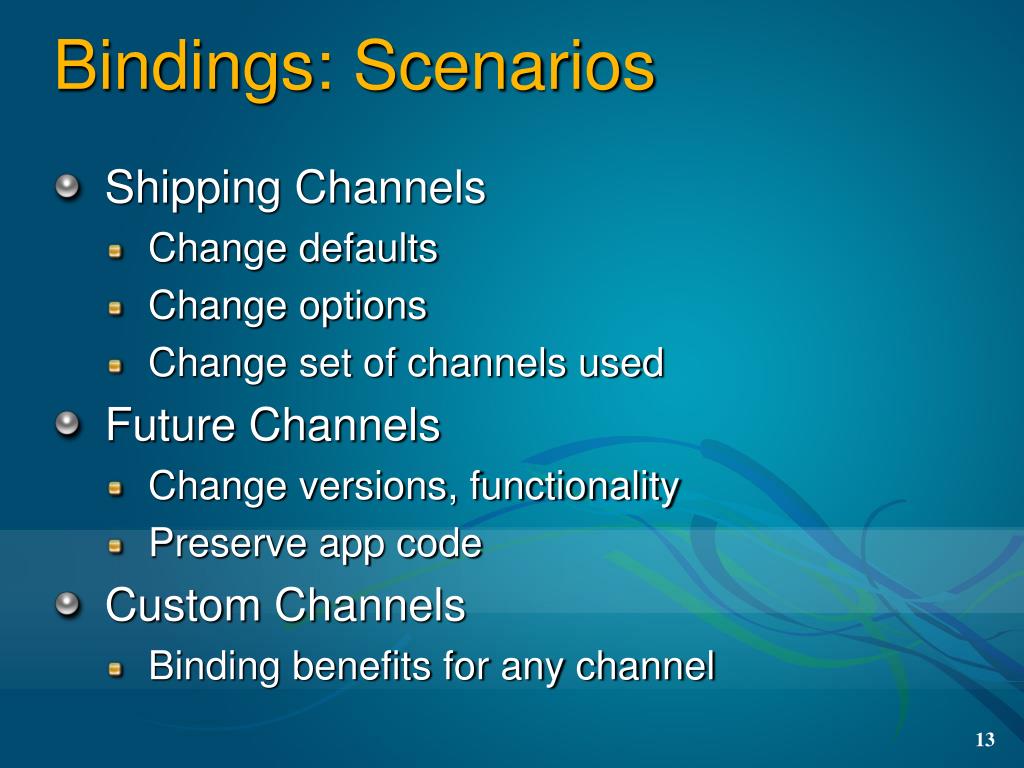 Bindings: Scenarios

Shipping Channels

Change defaults

Change options

Change set of channels used

Future Channels

Change versions, functionality

Preserve app code

Custom Channels

Binding benefits for any channel

13